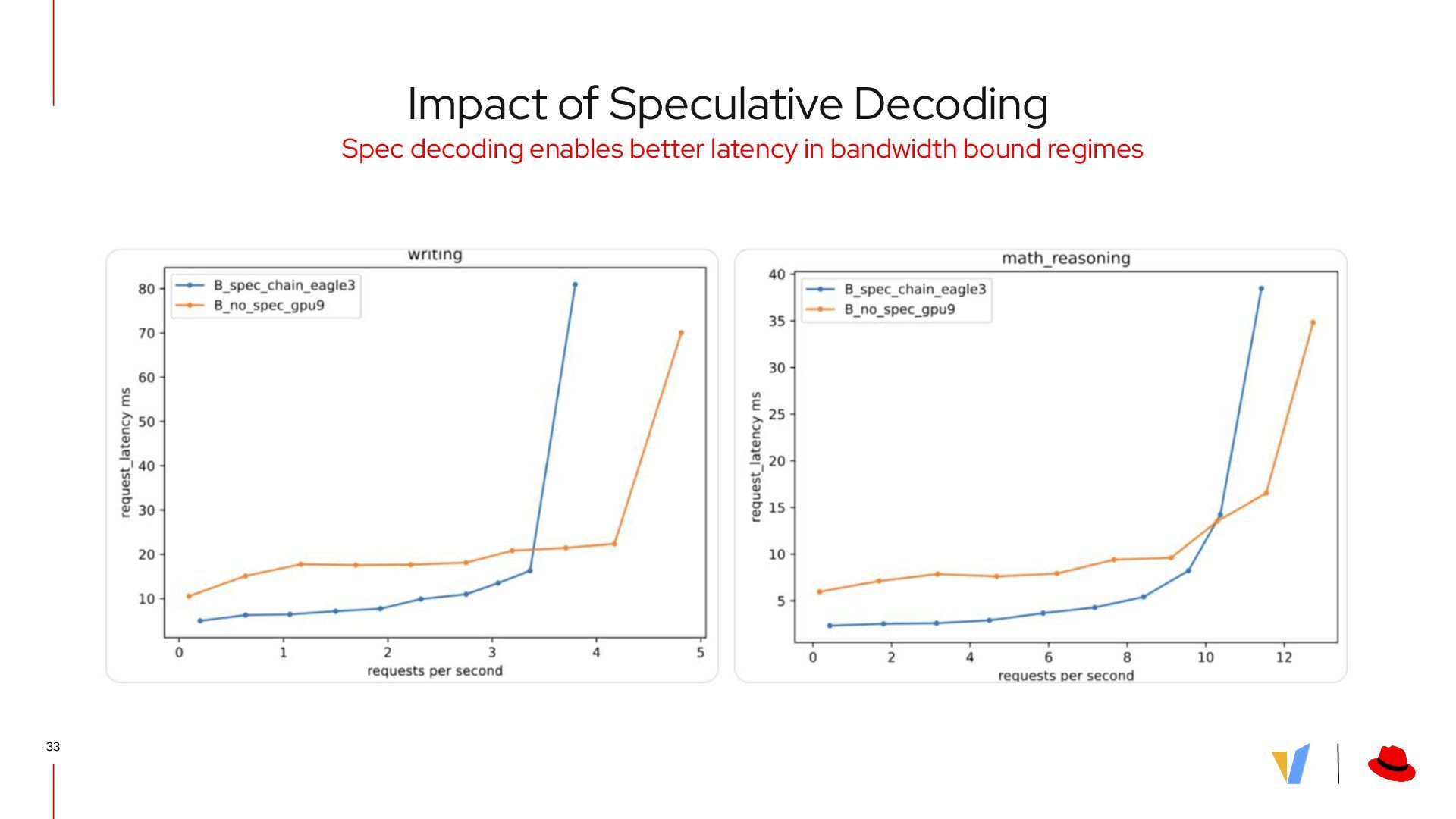 Impact of Speculative Decoding
Spec decoding enables better latency in bandwidth bound regimes

writing

B_spec_chain_eagle3
B_no_spec_gpu9

request_latency ms

80
70
60
50
40
30
20
10

0 1 2 3 4 5
requests per second

math_reasoning

B_spec_chain_eagle3
B_no_spec_gpu9

request_latency ms

40
35
30
25
20
15
10
5

0 2 4 6 8 10 12
requests per second

33